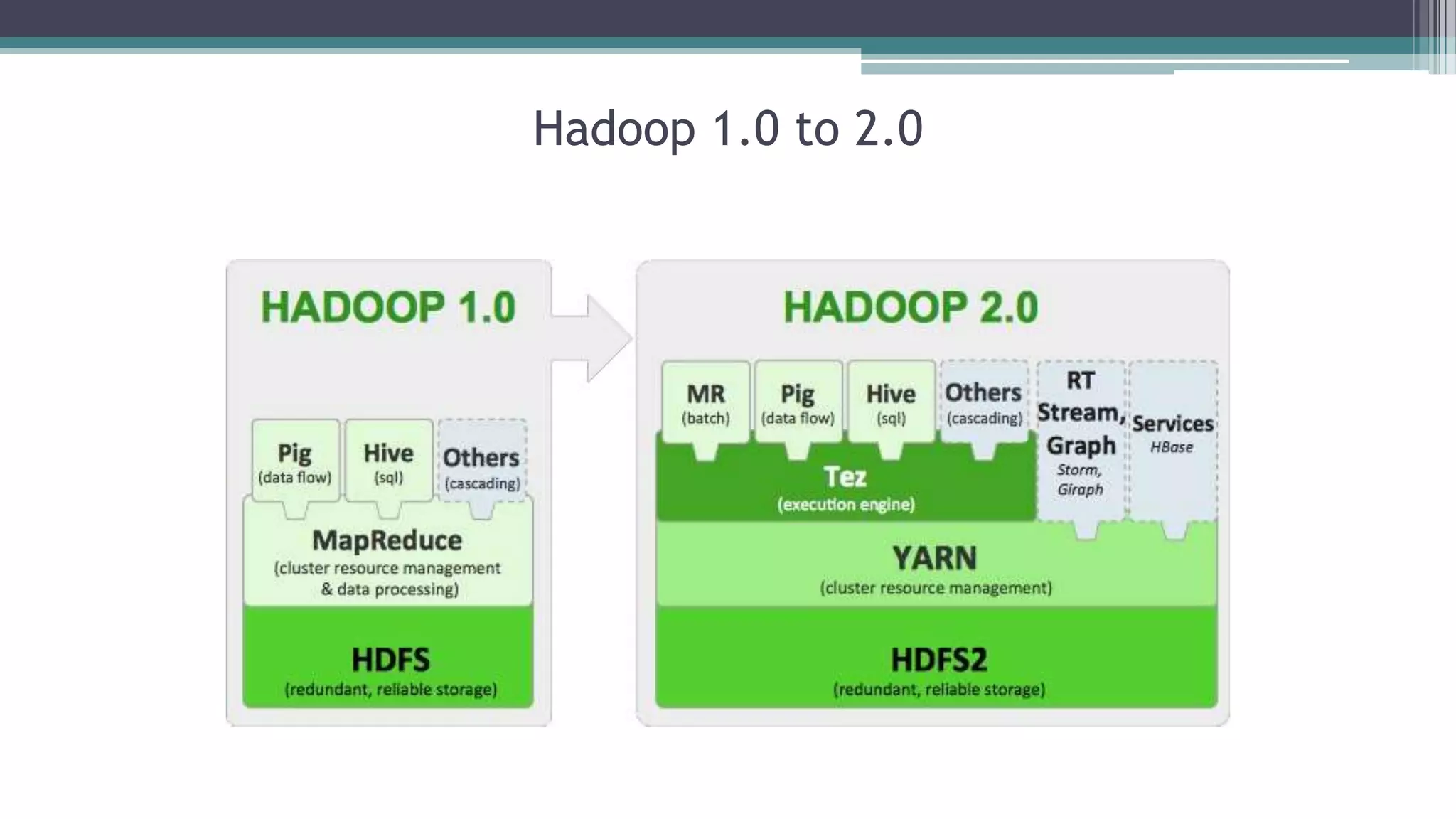 Hadoop 1.0 to 2.0

HADOOP 1.0

Pig
(data flow)

Hive
(sql)

Others
(cascading)

MapReduce
(cluster resource management & data processing)

HDFS
(redundant, reliable storage)

HADOOP 2.0

MR
(batch)

Pig
(data flow)

Hive
(sql)

Others
(cascading)

RT Stream, Graph
Storm, Giraph

Services
HBase

Tez
(execution engine)

YARN
(cluster resource management)

HDFS2
(redundant, reliable storage)